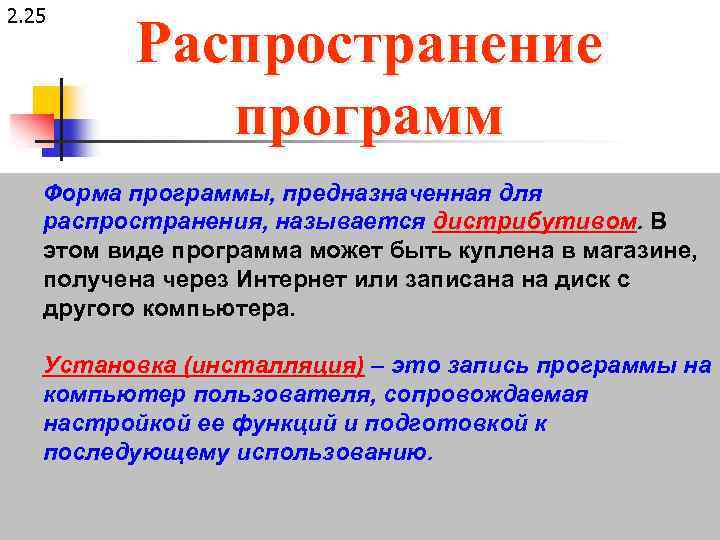 2.25

Распространение программ

Форма программы, предназначенная для распространения, называется дистрибутивом. В этом виде программа может быть куплена в магазине, получена через Интернет или записана на диск с другого компьютера.

Установка (инсталляция) – это запись программы на компьютер пользователя, сопровождаемая настройкой ее функций и подготовкой к последующему использованию.